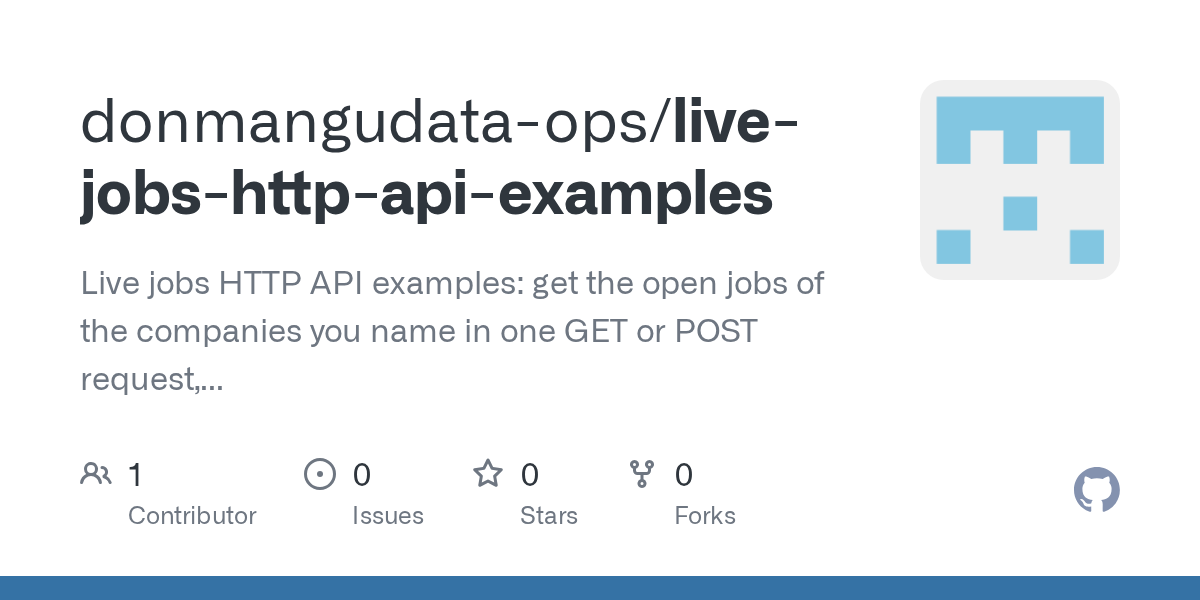 donmangudata-ops/live-jobs-http-api-examples

Live jobs HTTP API examples: get the open jobs of the companies you name in one GET or POST request,...

1
Contributor

0
Issues

0
Stars

0
Forks